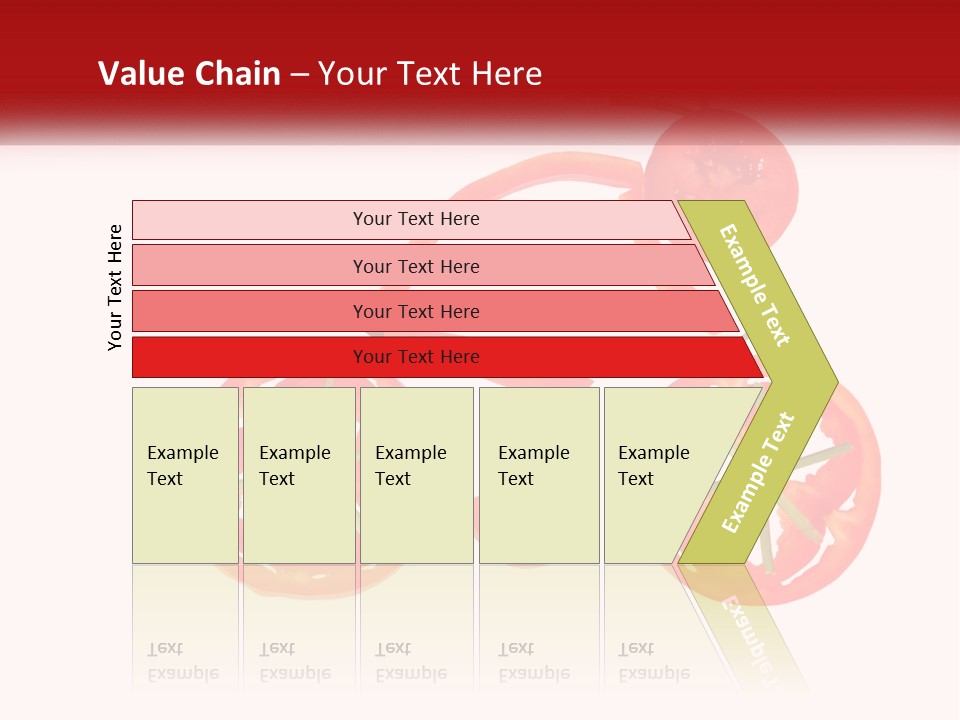 Value Chain – Your Text Here

Your Text Here

Your Text Here

Your Text Here

Your Text Here

Your Text Here

Example Text

Example Text

Example Text

Example Text

Example Text

Example Text

Example Text